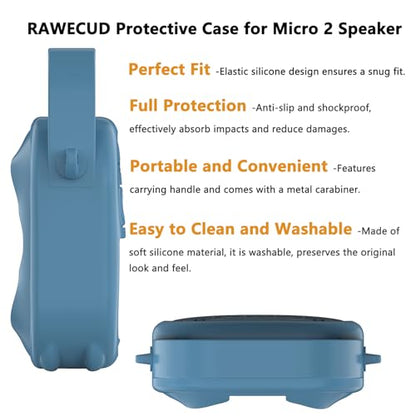 RAWECUD Protective Case for Micro 2 Speaker

Perfect Fit -Elastic silicone design ensures a snug fit.

Full Protection -Anti-slip and shockproof, effectively absorb impacts and reduce damages.

Portable and Convenient -Features carrying handle and comes with a metal carabiner.

Easy to Clean and Washable -Made of soft silicone material, it is washable, preserves the original look and feel.